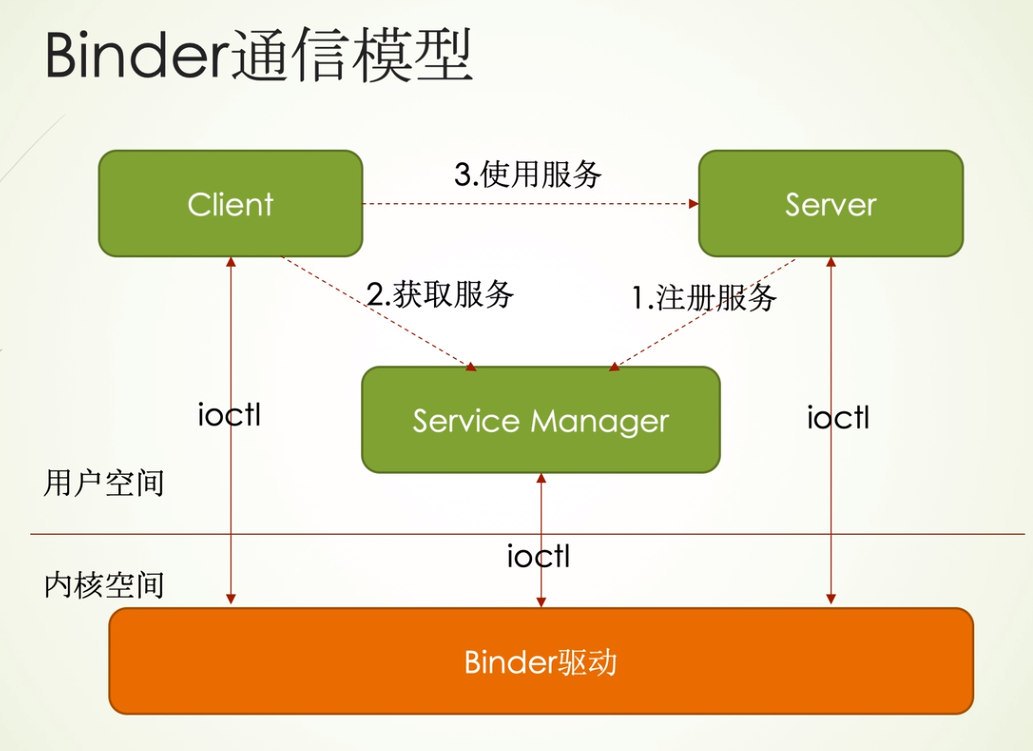 Binder通信模型

Client

3.使用服务

Server

2.获取服务

1.注册服务

ioctl

Service Manager

ioctl

用户空间

ioctl

内核空间

Binder驱动